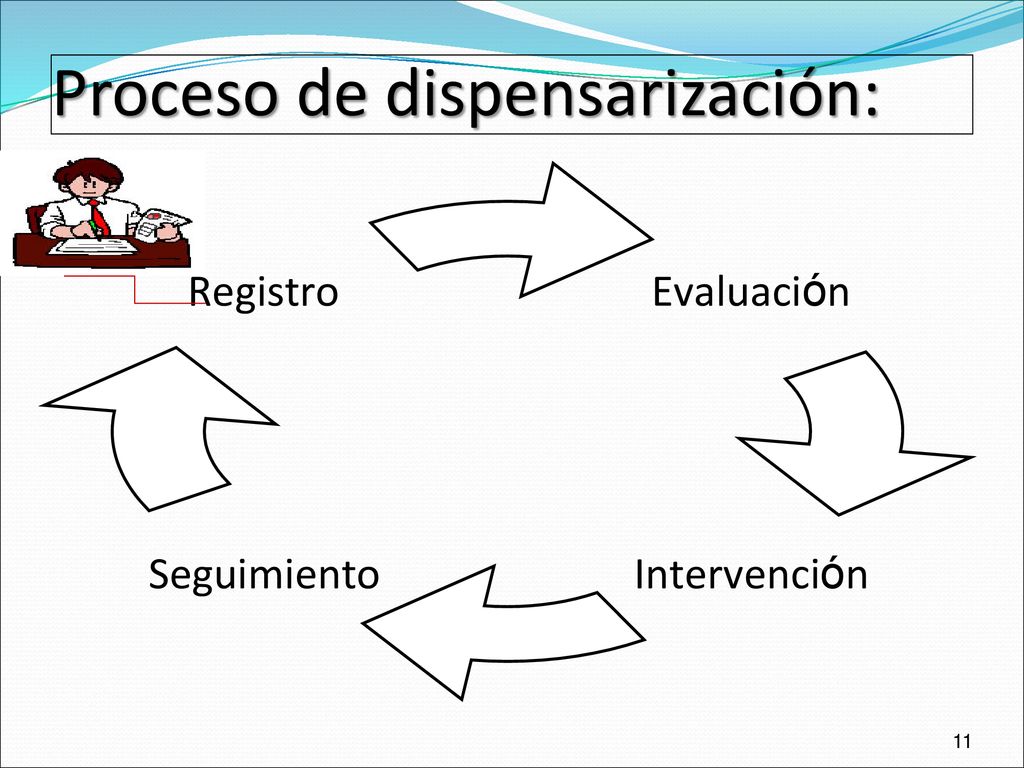 Proceso de dispensarización:

Registro

Evaluación

Intervención

Seguimiento

11